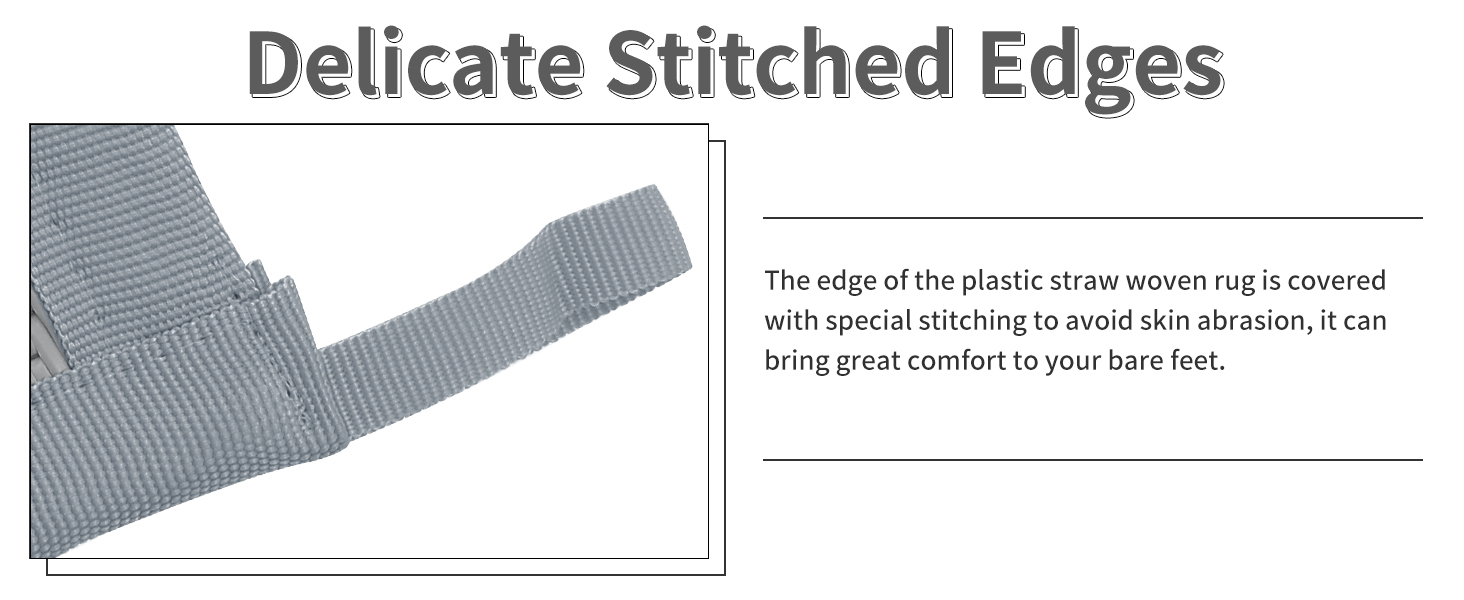 Delicate Stitched Edges

The edge of the plastic straw woven rug is covered with special stitching to avoid skin abrasion, it can bring great comfort to your bare feet.